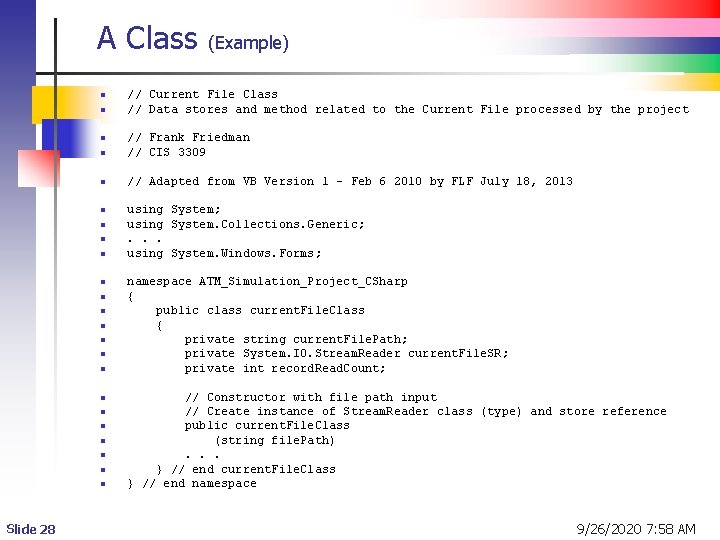 A Class (Example)

// Current File Class
// Data stores and method related to the Current File processed by the project

// Frank Friedman
// CIS 3309

// Adapted from VB Version 1 - Feb 6 2010 by FLF July 18, 2013

using System;
using System.Collections.Generic;
. . .
using System.Windows.Forms;

namespace ATM_Simulation_Project_CSharp
{
    public class currentFileClass
    {
        private string currentFilePath;
        private System.IO.StreamReader currentFileSR;
        private int recordReadCount;

        // Constructor with file path input
        // Create instance of StreamReader class (type) and store reference
        public currentFileClass
            (string filePath)
        . . .
    } // end currentFileClass
} // end namespace

Slide 28

9/26/2020 7:58 AM